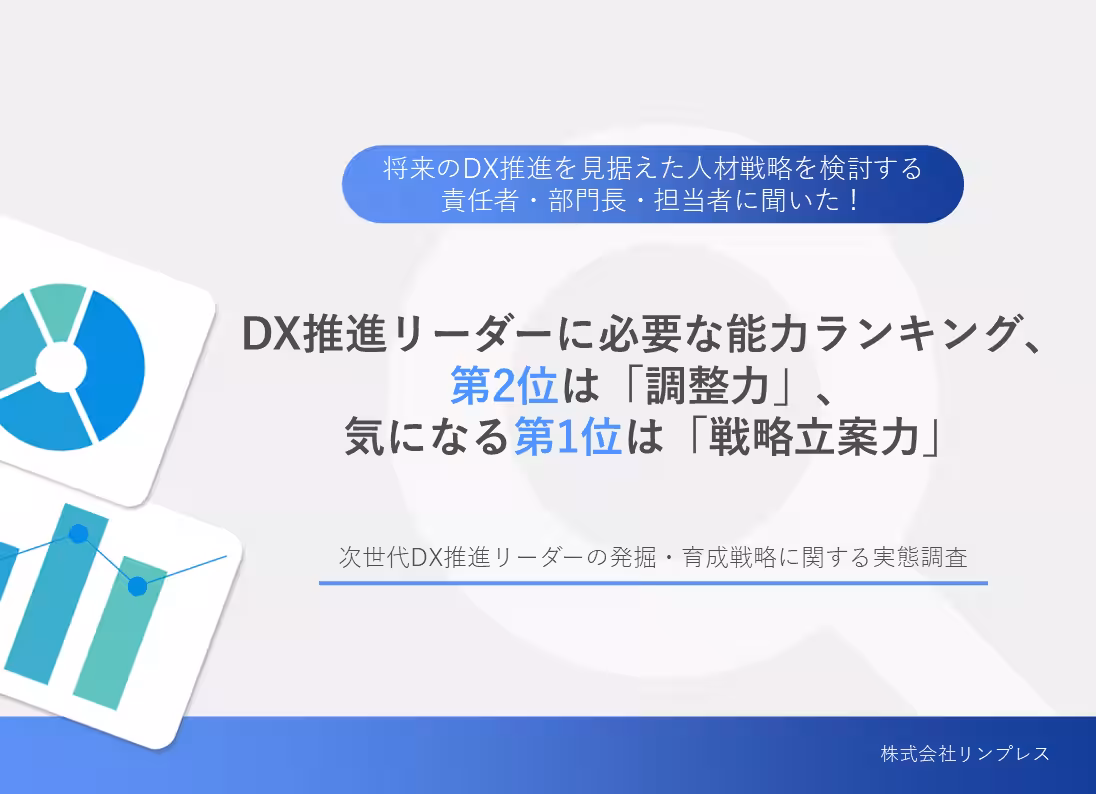 将来のDX推進を見据えた人材戦略を検討する
責任者・部門長・担当者に聞いた！

DX推進リーダーに必要な能力ランキング、
第2位は「調整力」、
気になる第1位は「戦略立案力」

次世代DX推進リーダーの発掘・育成戦略に関する実態調査

株式会社リンプレス